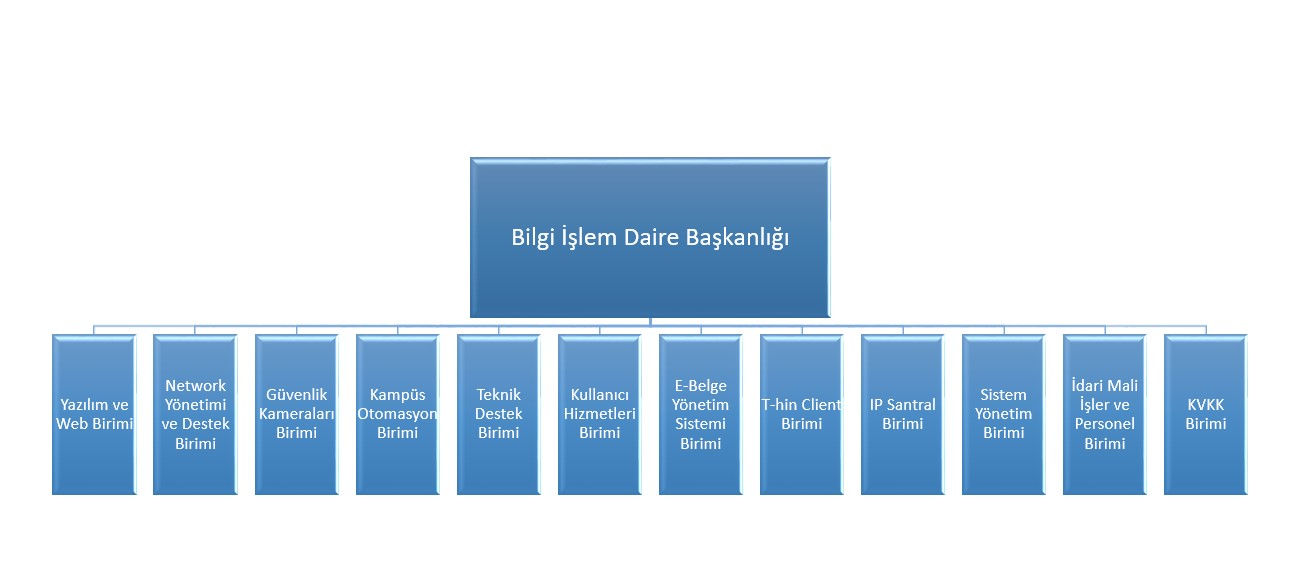 Bilgi İşlem Daire Başkanlığı

Yazılım ve Web Birimi

Network Yönetimi ve Destek Birimi

Güvenlik Kameraları Birimi

Kampüs Otomasyon Birimi

Teknik Destek Birimi

Kullanıcı Hizmetleri Birimi

E-Belge Yönetim Sistemi Birimi

T-hin Client Birimi

IP Santral Birimi

Sistem Yönetim Birimi

İdari Mali İşler ve Personel Birimi

KVKK Birimi